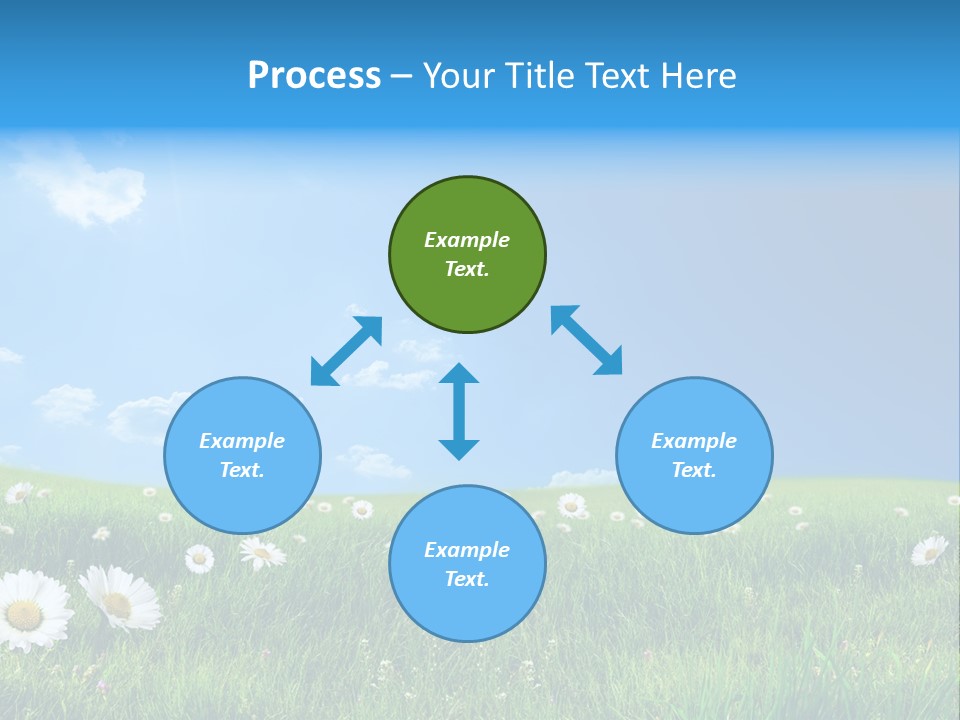 Process – Your Title Text Here

Example Text.

Example Text.

Example Text.

Example Text.